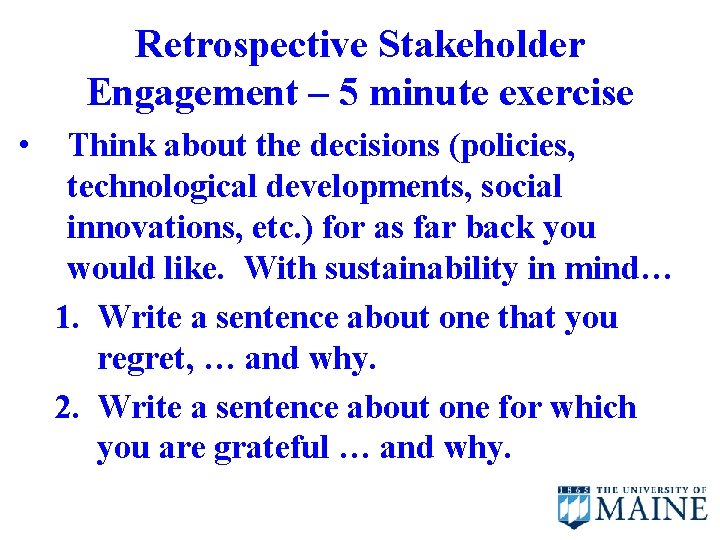 Retrospective Stakeholder Engagement – 5 minute exercise

• Think about the decisions (policies, technological developments, social innovations, etc.) for as far back you would like. With sustainability in mind…

1. Write a sentence about one that you regret, … and why.

2. Write a sentence about one for which you are grateful … and why.

1865 THE UNIVERSITY OF MAINE